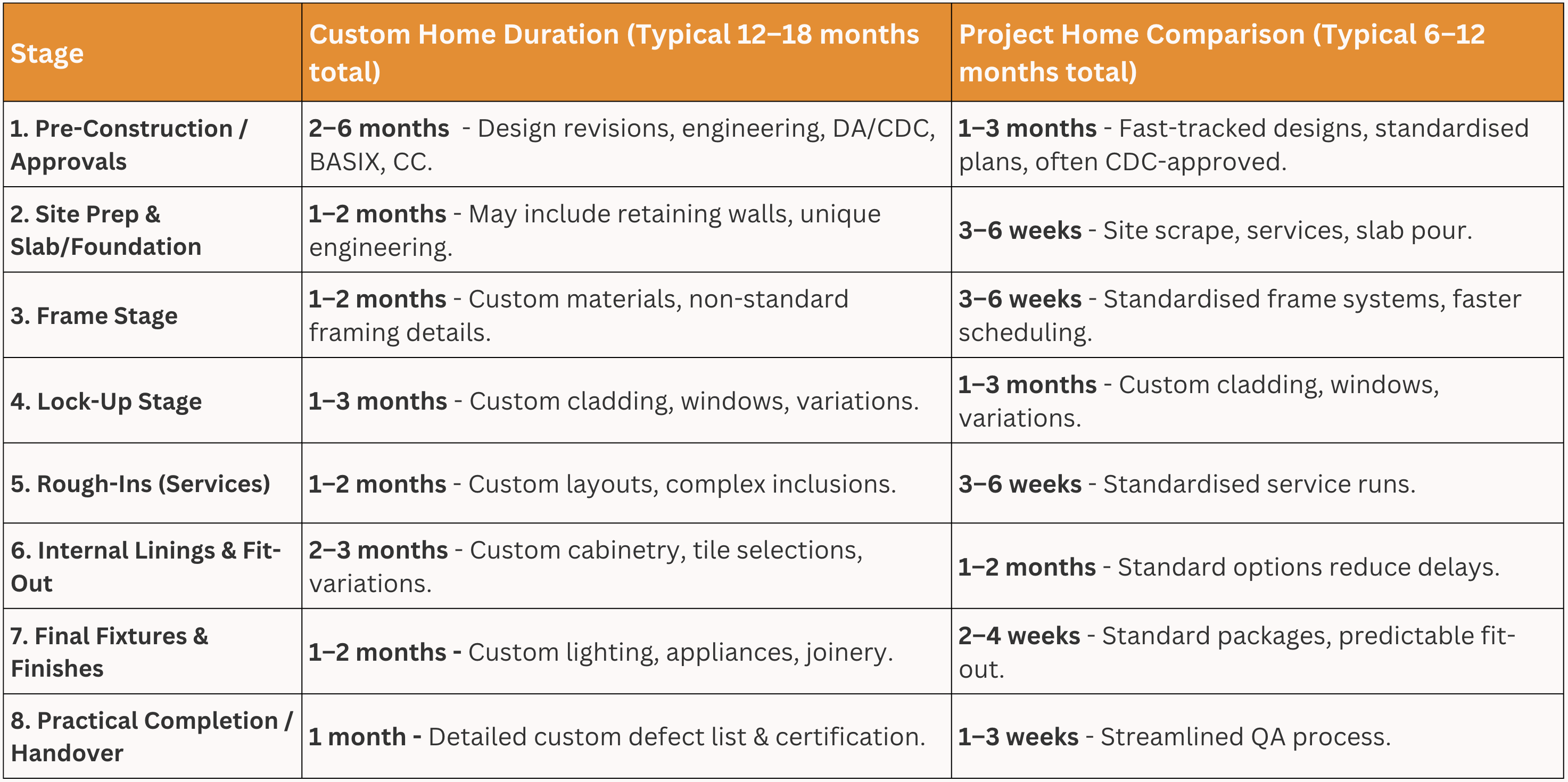 | Stage | Custom Home Duration (Typical 12–18 months total) | Project Home Comparison (Typical 6–12 months total) |
|---|---|---|
| 1. Pre-Construction / Approvals | 2–6 months - Design revisions, engineering, DA/CDC, BASIX, CC. | 1–3 months - Fast-tracked designs, standardised plans, often CDC-approved. |
| 2. Site Prep & Slab/Foundation | 1–2 months - May include retaining walls, unique engineering. | 3–6 weeks - Site scrape, services, slab pour. |
| 3. Frame Stage | 1–2 months - Custom materials, non-standard framing details. | 3–6 weeks - Standardised frame systems, faster scheduling. |
| 4. Lock-Up Stage | 1–3 months - Custom cladding, windows, variations. | 1–3 months - Custom cladding, windows, variations. |
| 5. Rough-Ins (Services) | 1–2 months - Custom layouts, complex inclusions. | 3–6 weeks - Standardised service runs. |
| 6. Internal Linings & Fit-Out | 2–3 months - Custom cabinetry, tile selections, variations. | 1–2 months - Standard options reduce delays. |
| 7. Final Fixtures & Finishes | 1–2 months - Custom lighting, appliances, joinery. | 2–4 weeks - Standard packages, predictable fit-out. |
| 8. Practical Completion / Handover | 1 month - Detailed custom defect list & certification. | 1–3 weeks - Streamlined QA process. |